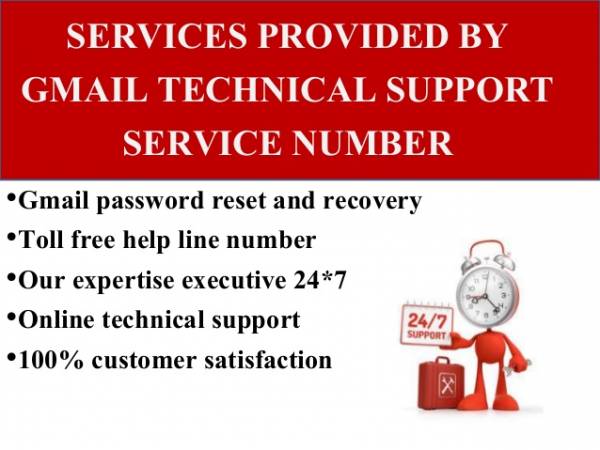 SERVICES PROVIDED BY GMAIL TECHNICAL SUPPORT SERVICE NUMBER

•Gmail password reset and recovery
•Toll free help line number
•Our expertise executive 24*7
•Online technical support
•100% customer satisfaction

24/7 SUPPORT